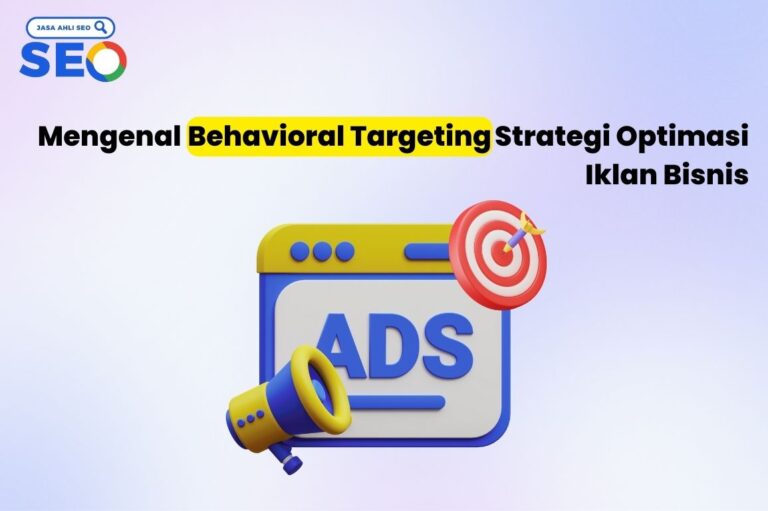 JASA AHLI SEO
SEO

Mengenal Behavioral Targeting Strategi Optimasi Iklan Bisnis

ADS